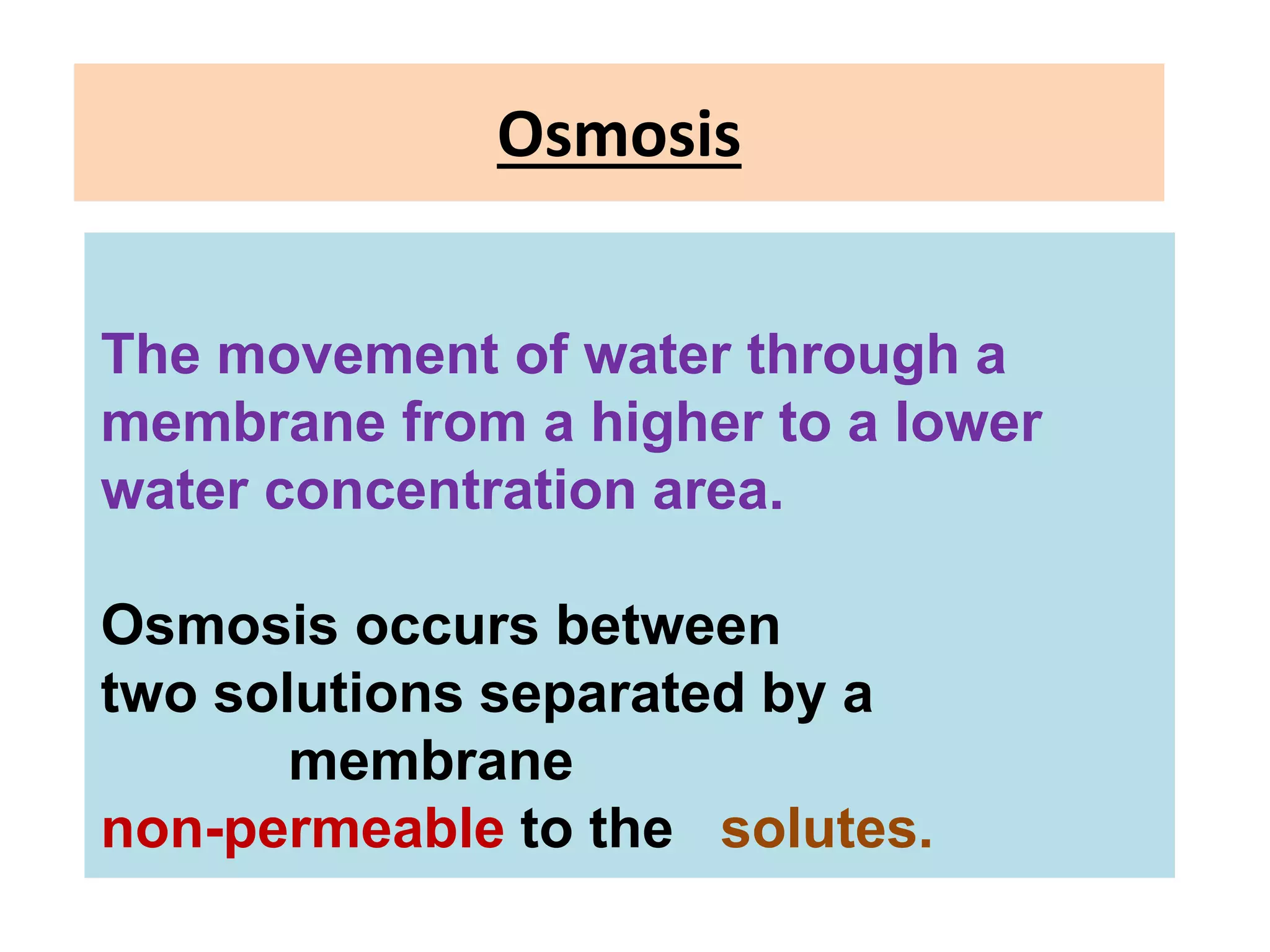 Osmosis

The movement of water through a membrane from a higher to a lower water concentration area.

Osmosis occurs between two solutions separated by a membrane non-permeable to the solutes.